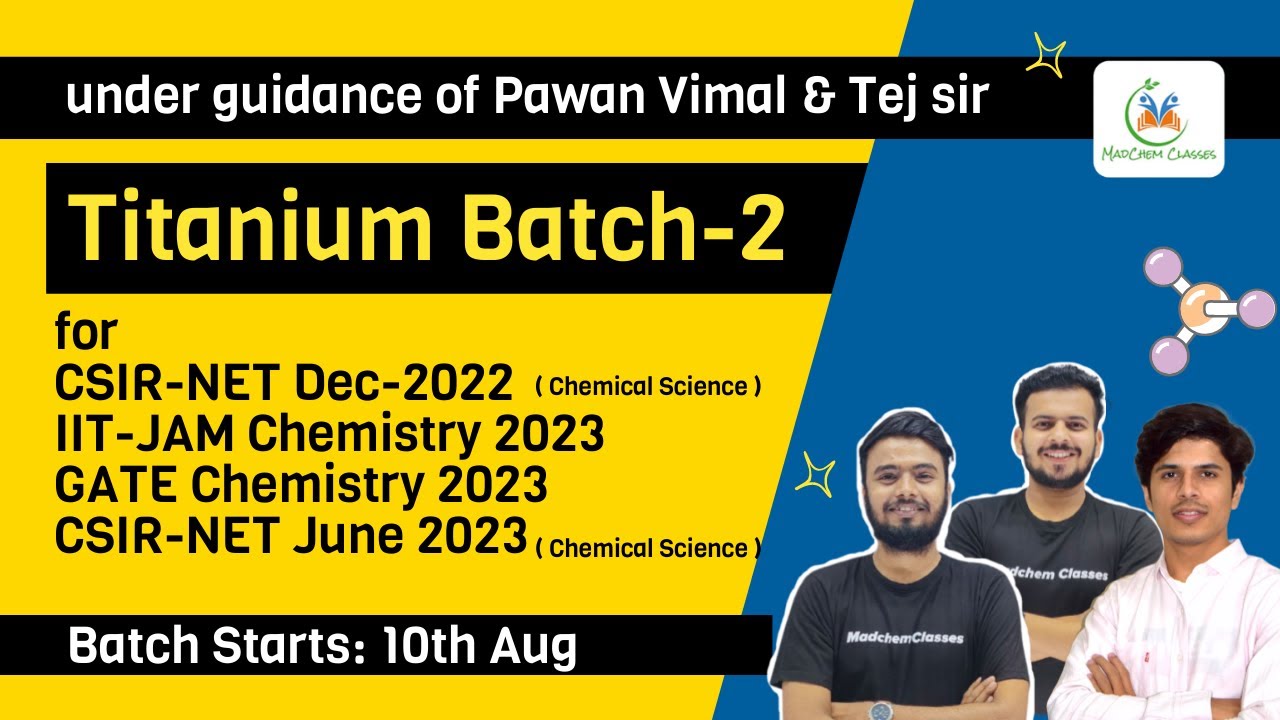 under guidance of Pawan Vimal & Tej sir

MadChem Classes

Titanium Batch-2

for
CSIR-NET Dec-2022 ( Chemical Science )
IIT-JAM Chemistry 2023
GATE Chemistry 2023
CSIR-NET June 2023 ( Chemical Science )

Batch Starts: 10th Aug

MadchemClasses

Madchem Classes